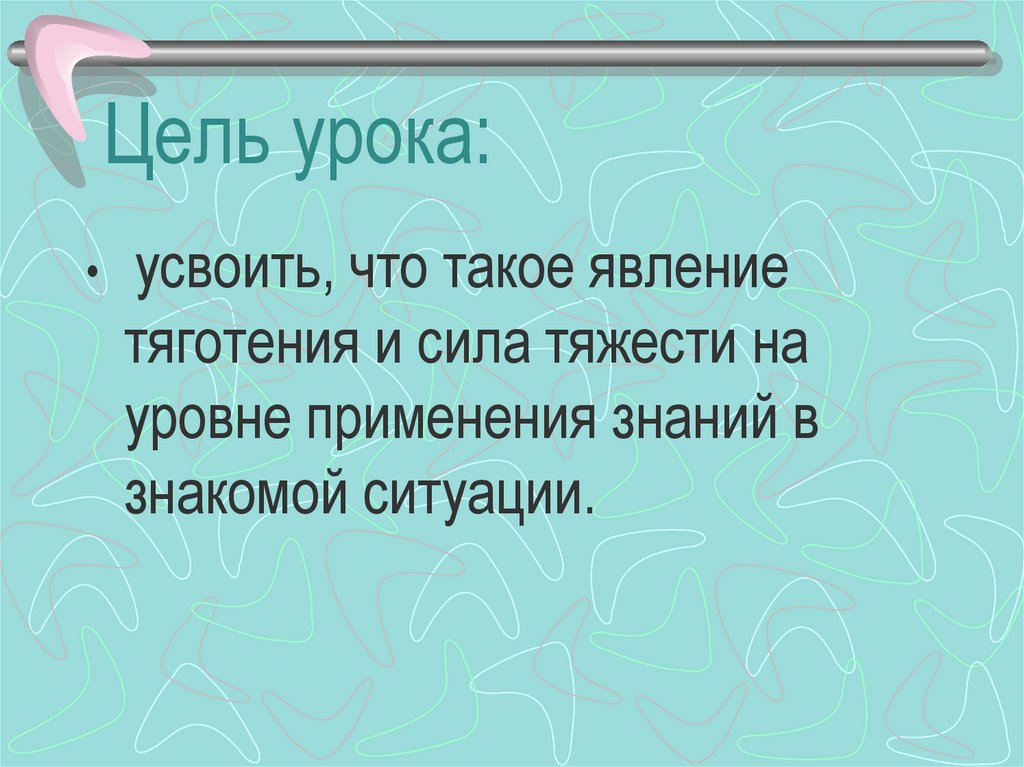 Цель урока:

• усвоить, что такое явление тяготения и сила тяжести на уровне применения знаний в знакомой ситуации.